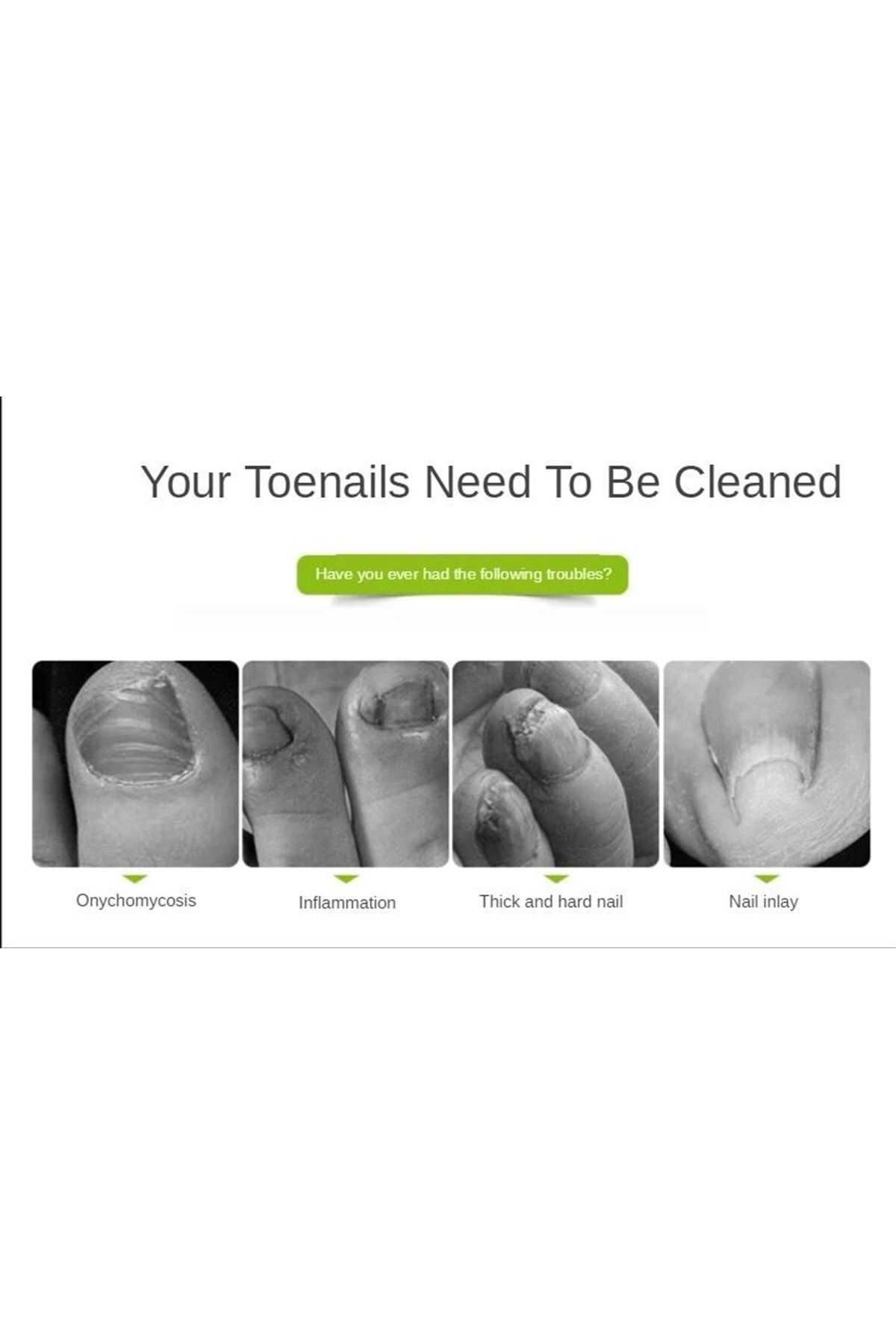 Your Toenails Need To Be Cleaned

Have you ever had the following troubles?

Onychomycosis

Inflammation

Thick and hard nail

Nail inlay